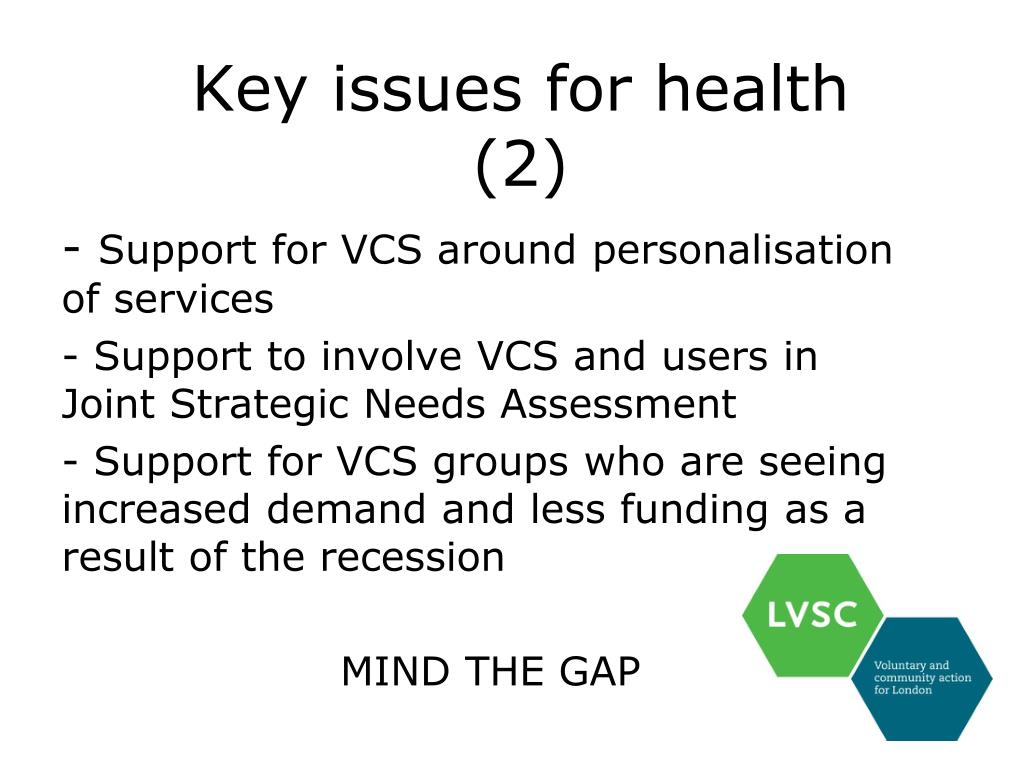 Key issues for health (2)

- Support for VCS around personalisation of services

- Support to involve VCS and users in Joint Strategic Needs Assessment

- Support for VCS groups who are seeing increased demand and less funding as a result of the recession

MIND THE GAP

LVSC

Voluntary and community action for London